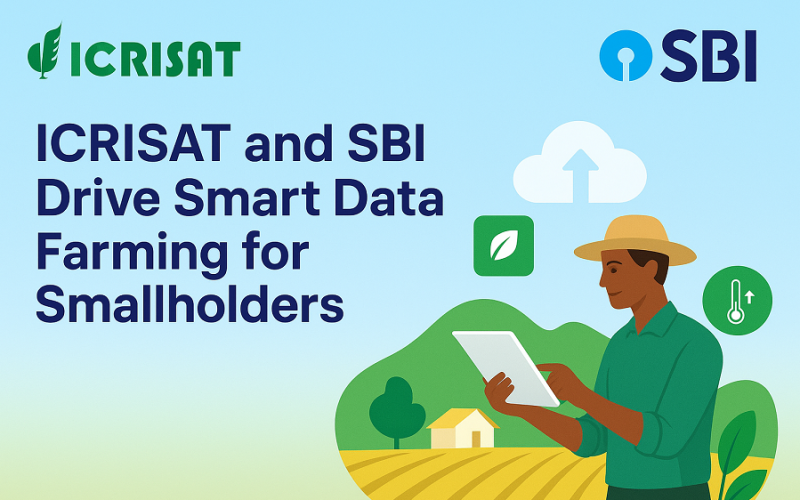 ICRISAT

SBI

ICRISAT and SBI Drive Smart Data Farming for Smallholders